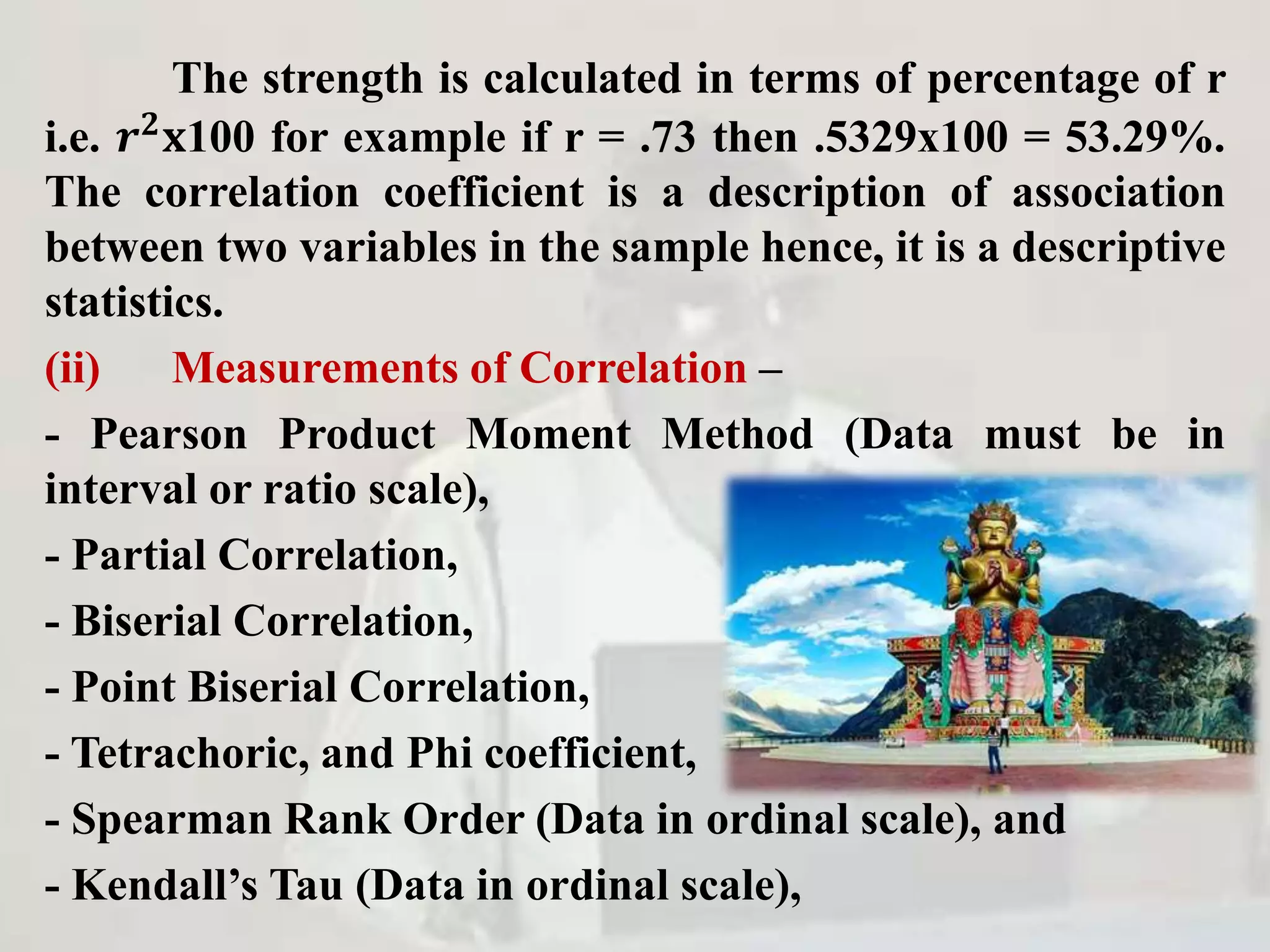 The strength is calculated in terms of percentage of r i.e. $r^2$x100 for example if r = .73 then .5329x100 = 53.29%. The correlation coefficient is a description of association between two variables in the sample hence, it is a descriptive statistics.

(ii) Measurements of Correlation –

- Pearson Product Moment Method (Data must be in interval or ratio scale),

- Partial Correlation,

- Biserial Correlation,

- Point Biserial Correlation,

- Tetrachoric, and Phi coefficient,

- Spearman Rank Order (Data in ordinal scale), and

- Kendall's Tau (Data in ordinal scale),